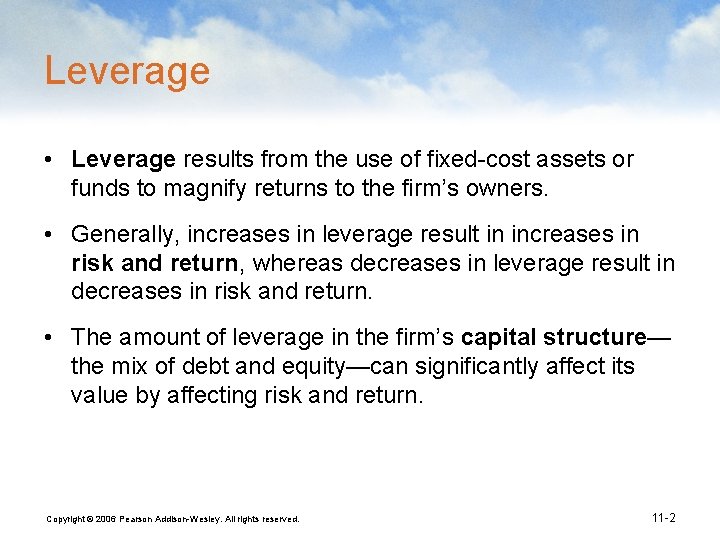 Leverage

• Leverage results from the use of fixed-cost assets or funds to magnify returns to the firm's owners.

• Generally, increases in leverage result in increases in risk and return, whereas decreases in leverage result in decreases in risk and return.

• The amount of leverage in the firm's capital structure—the mix of debt and equity—can significantly affect its value by affecting risk and return.

Copyright © 2006 Pearson Addison-Wesley. All rights reserved.

11-2